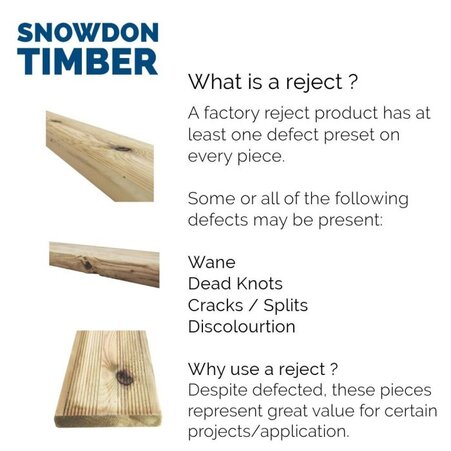 SNOWDON TIMBER

What is a reject ?

A factory reject product has at least one defect preset on every piece.

Some or all of the following defects may be present:

Wane
Dead Knots
Cracks / Splits
Discolourtion

Why use a reject ?
Despite defected, these pieces represent great value for certain projects/application.